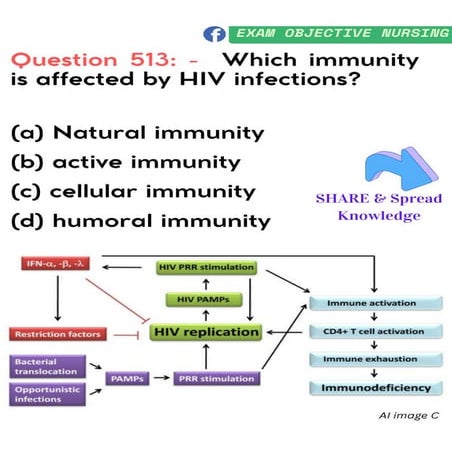 EXAM OBJECTIVE NURSING

Question 513: - Which immunity is affected by HIV infections?

(a) Natural immunity
(b) active immunity
(c) cellular immunity
(d) humoral immunity

SHARE & Spread Knowledge

IFN-α, -β, -λ
HIV PRR stimulation
HIV PAMPs
Restriction factors
HIV replication
Bacterial translocation
Opportunistic infections
PAMPs
PRR stimulation
Immune activation
CD4+ T cell activation
Immune exhaustion
Immunodeficiency

AI image C